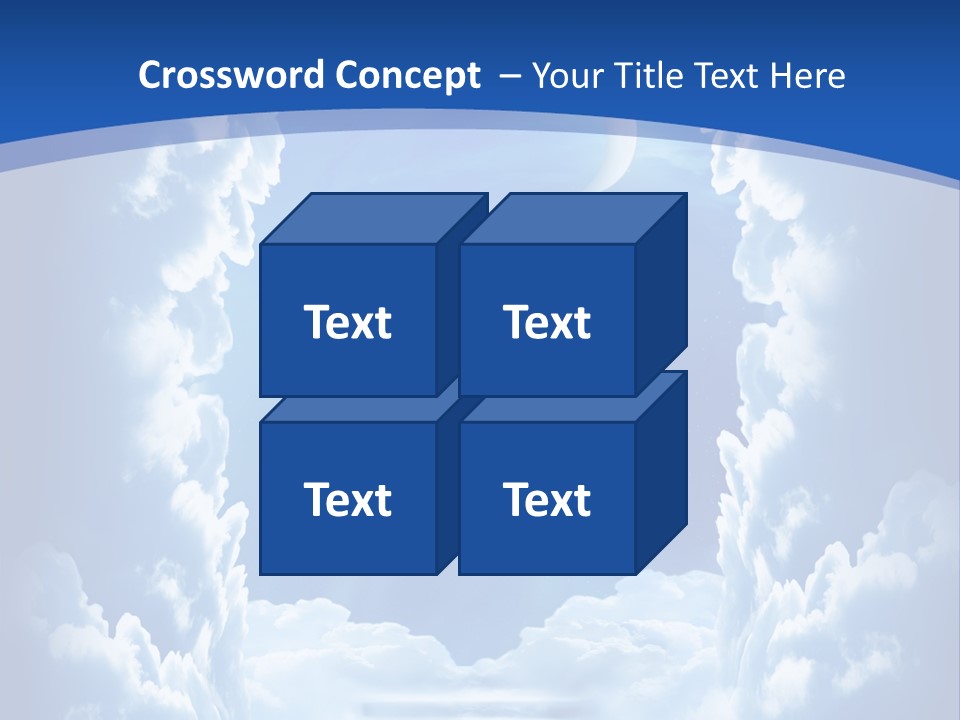 Crossword Concept – Your Title Text Here

Text

Text

Text

Text